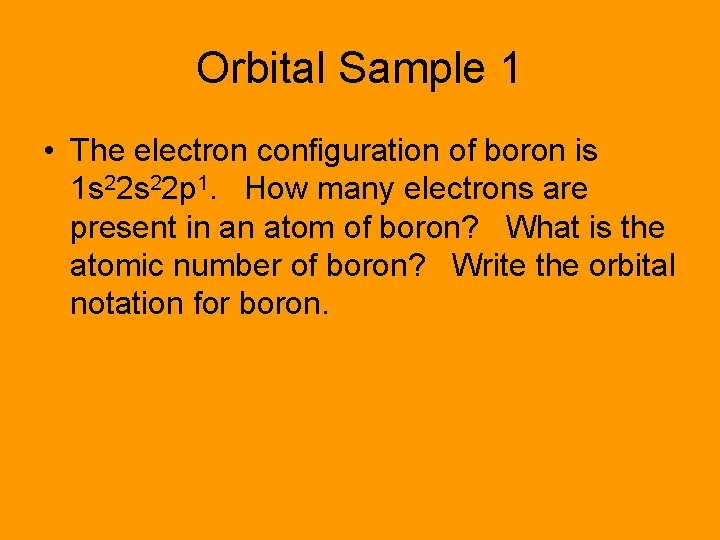 Orbital Sample 1

• The electron configuration of boron is $1s^22s^22p^1$. How many electrons are present in an atom of boron? What is the atomic number of boron? Write the orbital notation for boron.